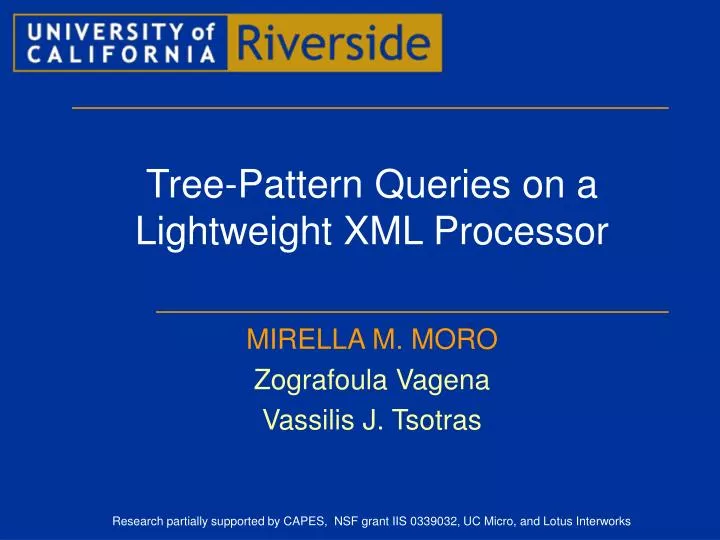 UNIVERSITY of CALIFORNIA Riverside

Tree-Pattern Queries on a Lightweight XML Processor

MIRELLA M. MORO

Zografoula Vagena

Vassilis J. Tsotras

Research partially supported by CAPES, NSF grant IIS 0339032, UC Micro, and Lotus Interworks